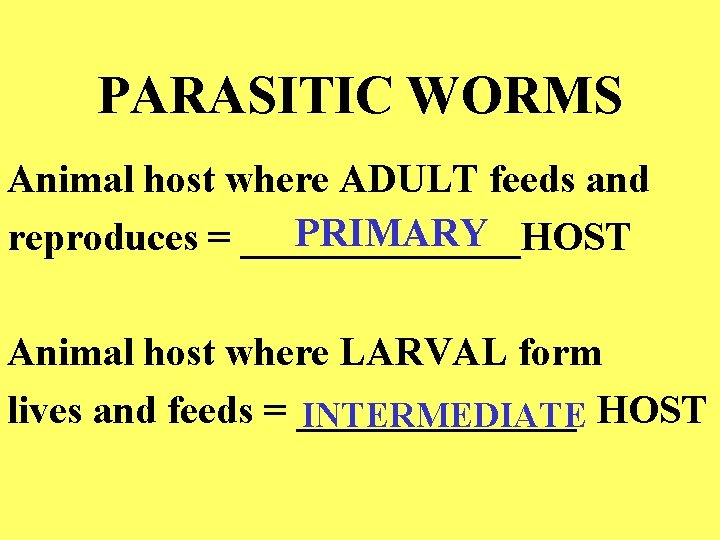 PARASITIC WORMS

Animal host where ADULT feeds and reproduces = PRIMARY HOST

Animal host where LARVAL form lives and feeds = INTERMEDIATE HOST